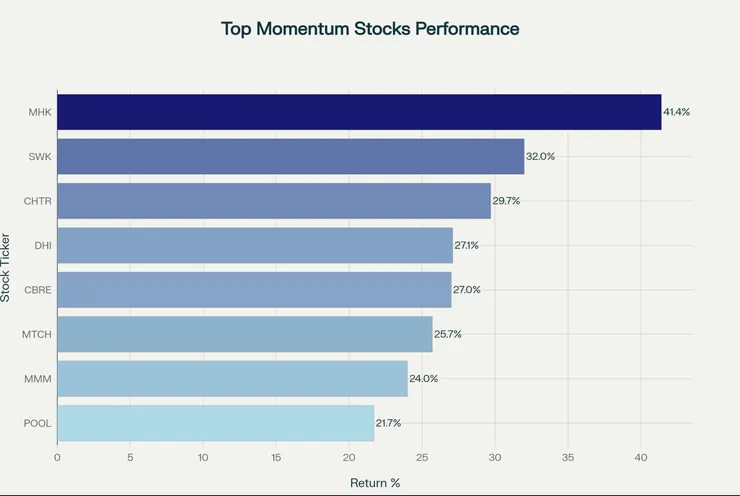 Top Momentum Stocks Performance

Stock Ticker

MHK
41.4%

SWK
32.0%

CHTR
29.7%

DHI
27.1%

CBRE
27.0%

MTCH
25.7%

MMM
24.0%

POOL
21.7%

0 5 10 15 20 25 30 35 40

Return %